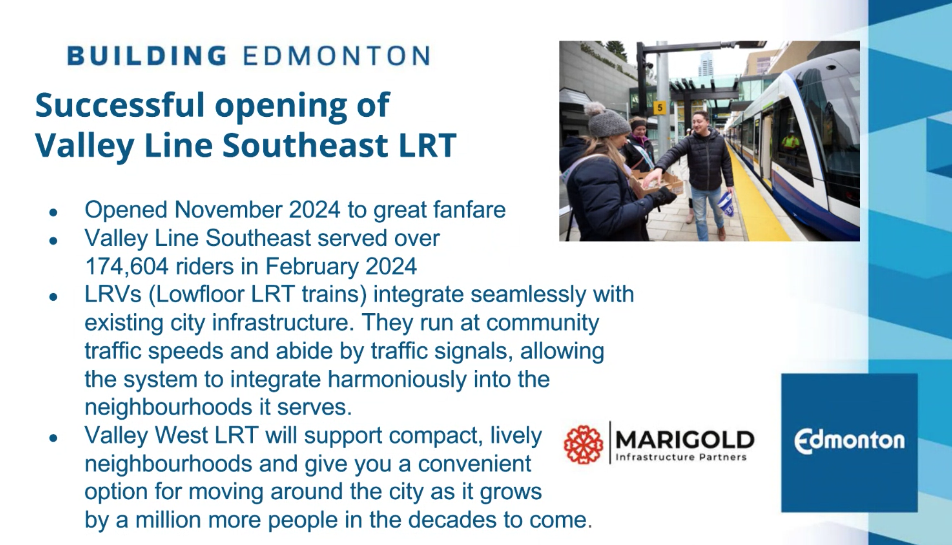 BUILDING EDMONTON

Successful opening of Valley Line Southeast LRT

5

- Opened November 2024 to great fanfare
- Valley Line Southeast served over 174,604 riders in February 2024
- LRVs (Lowfloor LRT trains) integrate seamlessly with existing city infrastructure. They run at community traffic speeds and abide by traffic signals, allowing the system to integrate harmoniously into the neighbourhoods it serves.
- Valley West LRT will support compact, lively neighbourhoods and give you a convenient option for moving around the city as it grows by a million more people in the decades to come.

MARIGOLD
Infrastructure Partners

Edmonton